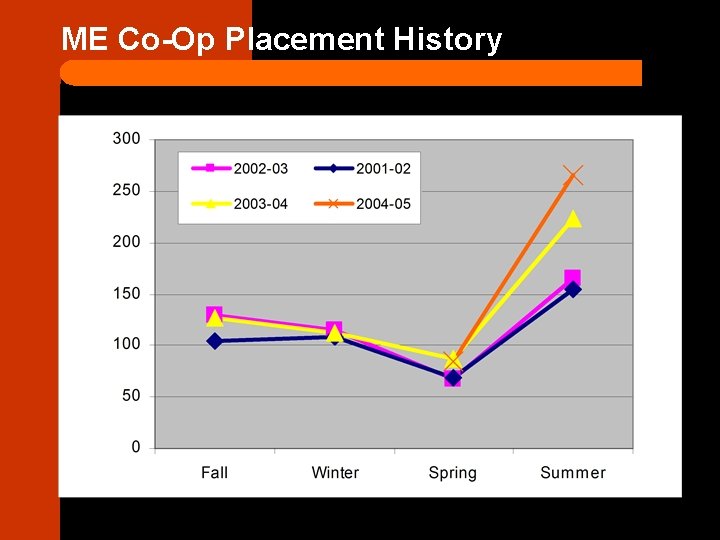 ME Co-Op Placement History

300
250
200
150
100
50
0

2002-03
2001-02
2003-04
2004-05

Fall
Winter
Spring
Summer